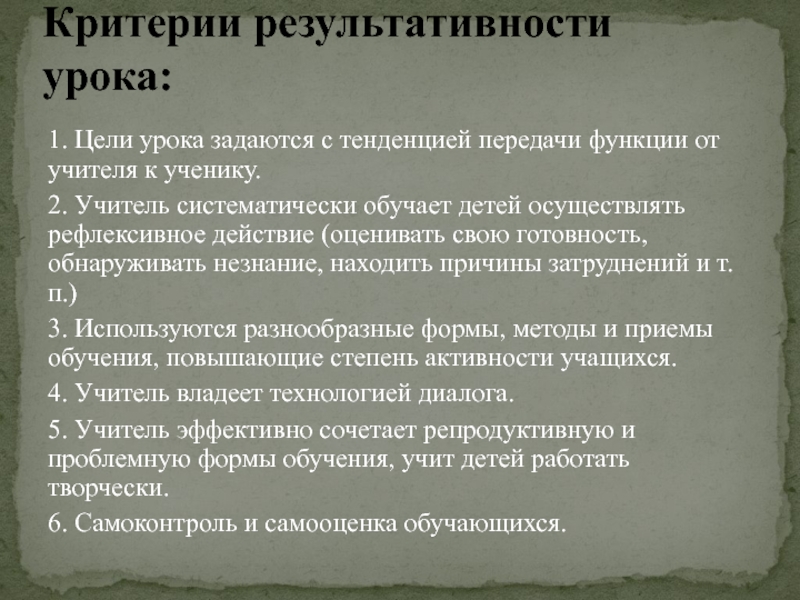 Критерии результативности урока:

1. Цели урока задаются с тенденцией передачи функции от учителя к ученику.

2. Учитель систематически обучает детей осуществлять рефлексивное действие (оценивать свою готовность, обнаруживать незнание, находить причины затруднений и т. п.)

3. Используются разнообразные формы, методы и приемы обучения, повышающие степень активности учащихся.

4. Учитель владеет технологией диалога.

5. Учитель эффективно сочетает репродуктивную и проблемную формы обучения, учит детей работать творчески.

6. Самоконтроль и самооценка обучающихся.